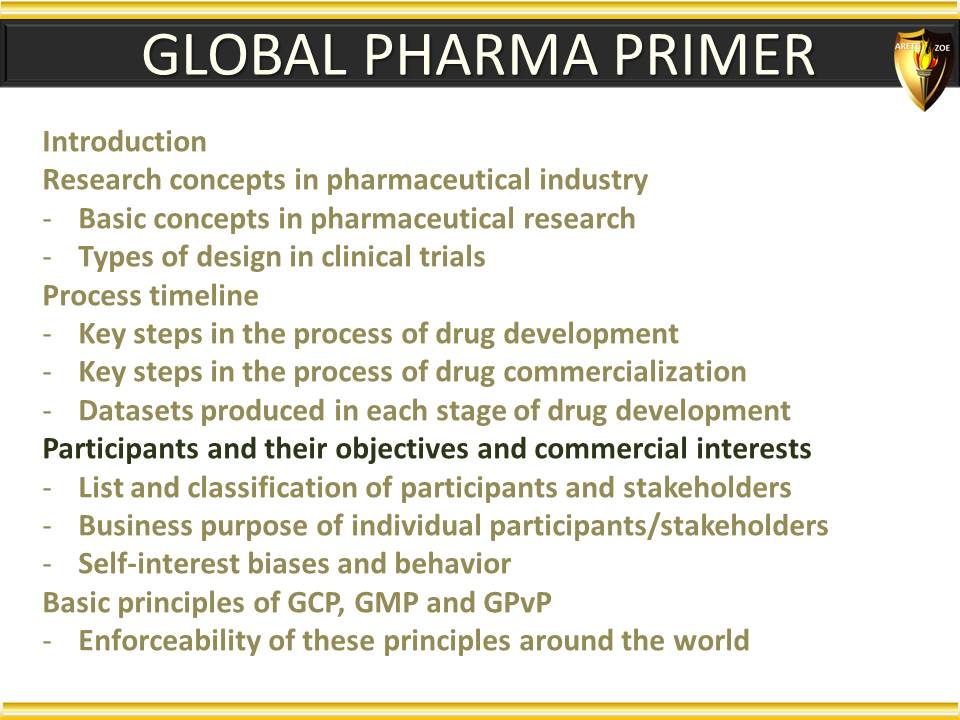 GLOBAL PHARMA PRIMER

ARETE ZOE

Introduction
Research concepts in pharmaceutical industry
- Basic concepts in pharmaceutical research
- Types of design in clinical trials
Process timeline
- Key steps in the process of drug development
- Key steps in the process of drug commercialization
- Datasets produced in each stage of drug development
Participants and their objectives and commercial interests
- List and classification of participants and stakeholders
- Business purpose of individual participants/stakeholders
- Self-interest biases and behavior
Basic principles of GCP, GMP and GPvP
- Enforceability of these principles around the world